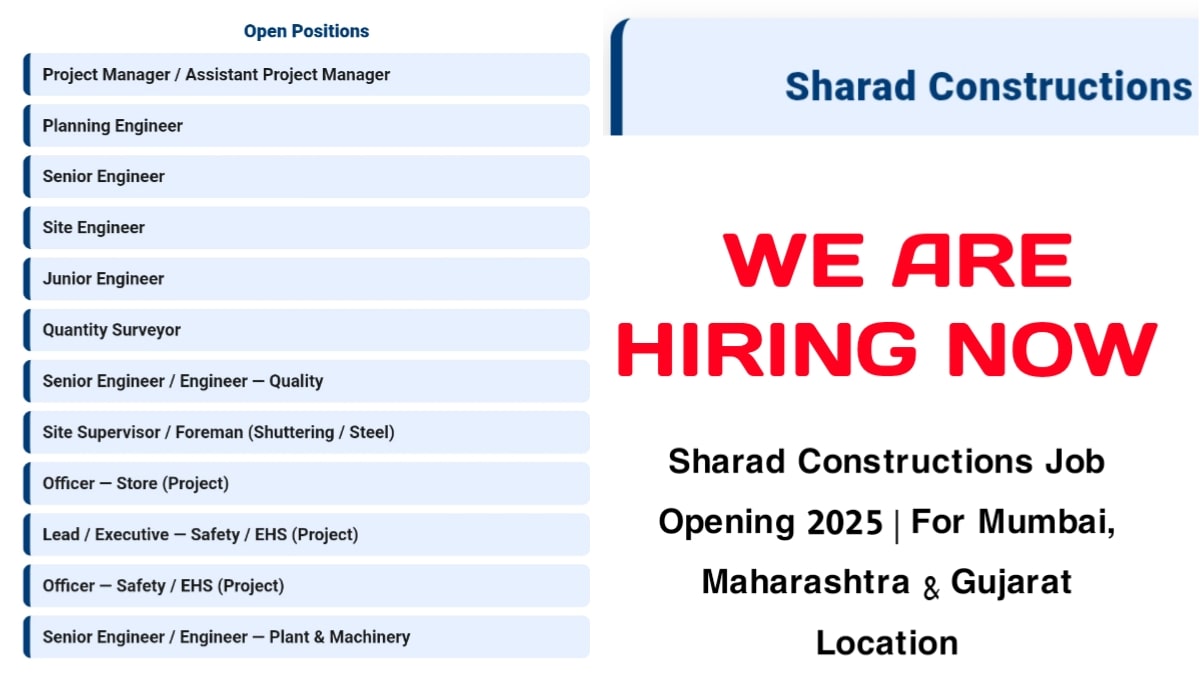 Open Positions

Project Manager / Assistant Project Manager

Planning Engineer

Senior Engineer

Site Engineer

Junior Engineer

Quantity Surveyor

Senior Engineer / Engineer — Quality

Site Supervisor / Foreman (Shuttering / Steel)

Officer — Store (Project)

Lead / Executive — Safety / EHS (Project)

Officer — Safety / EHS (Project)

Senior Engineer / Engineer — Plant & Machinery

Sharad Constructions

WE ARE HIRING NOW

Sharad Constructions Job Opening 2025 | For Mumbai, Maharashtra & Gujarat Location